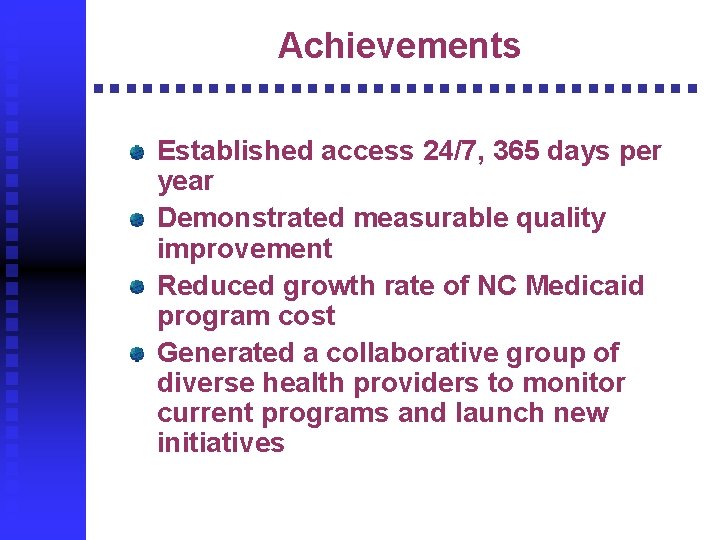 Achievements

- Established access 24/7, 365 days per year
- Demonstrated measurable quality improvement
- Reduced growth rate of NC Medicaid program cost
- Generated a collaborative group of diverse health providers to monitor current programs and launch new initiatives